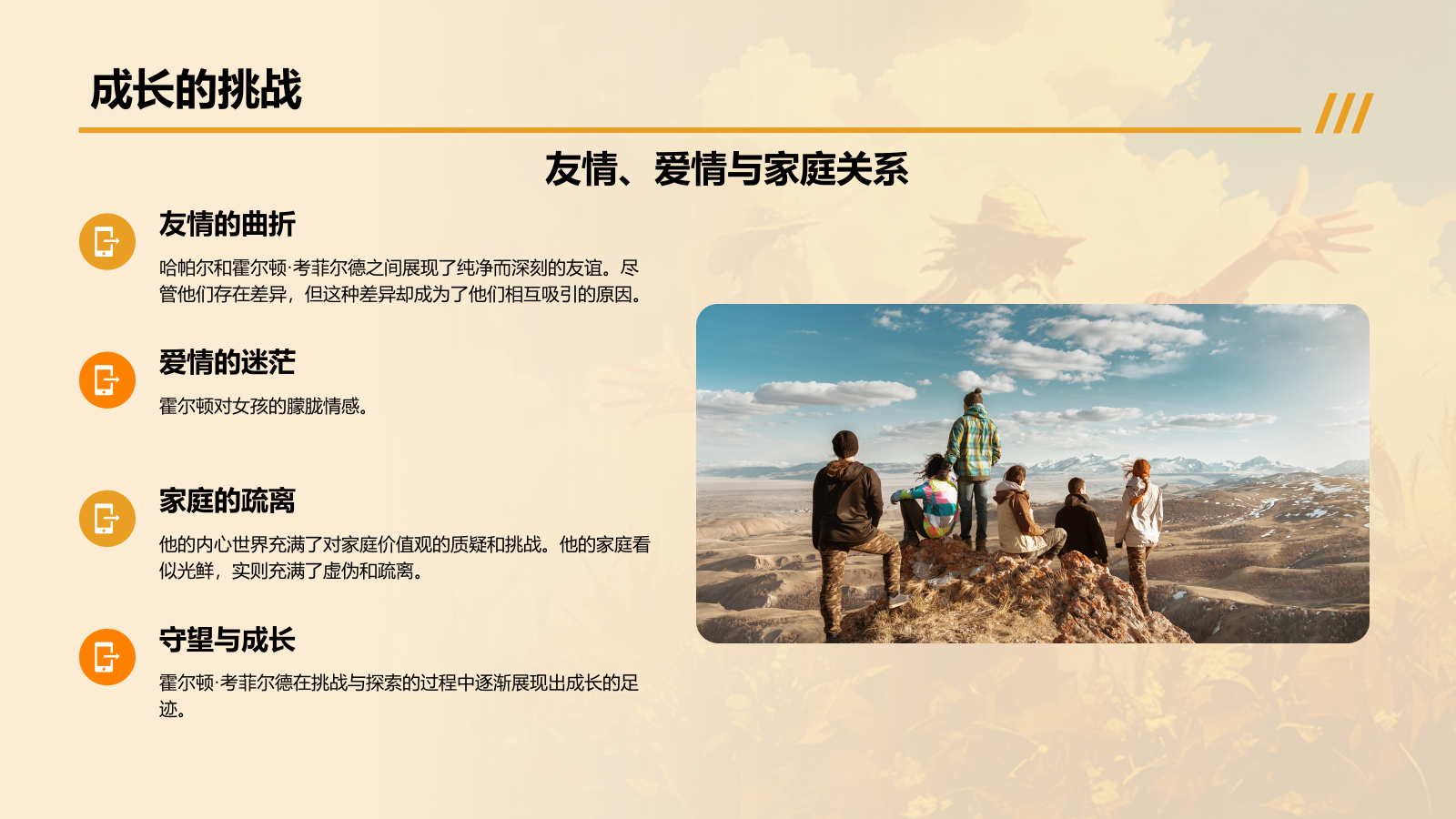 成长的挑战

友情、爱情与家庭关系

友情的曲折

哈帕尔和霍尔顿·考菲尔德之间展现了纯净而深刻的友谊。尽管他们存在差异，但这种差异却成为了他们相互吸引的原因。

爱情的迷茫

霍尔顿对女孩的朦胧情感。

家庭的疏离

他的内心世界充满了对家庭价值观的质疑和挑战。他的家庭看似光鲜，实则充满了虚伪和疏离。

守望与成长

霍尔顿·考菲尔德在挑战与探索的过程中逐渐展现出成长的足迹。